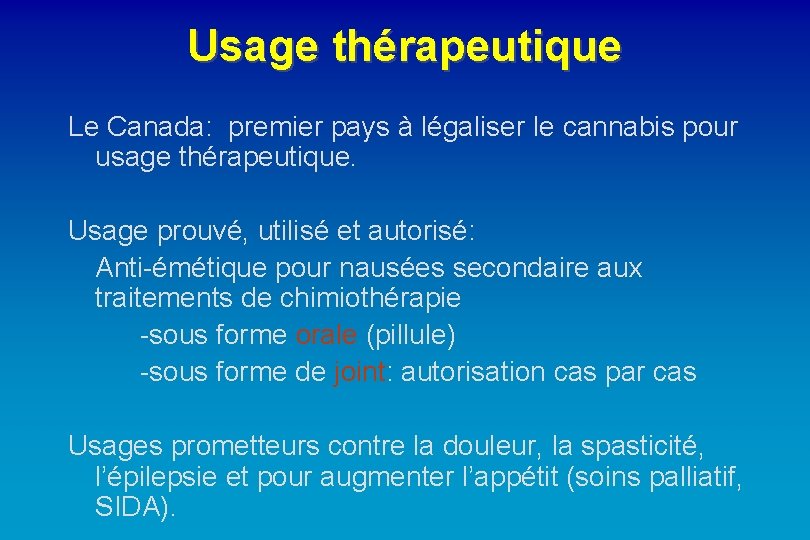 Usage thérapeutique

Le Canada: premier pays à légaliser le cannabis pour usage thérapeutique.

Usage prouvé, utilisé et autorisé:
Anti-émétique pour nausées secondaire aux traitements de chimiothérapie
-sous forme orale (pillule)
-sous forme de joint: autorisation cas par cas

Usages prometteurs contre la douleur, la spasticité, l'épilepsie et pour augmenter l'appétit (soins palliatif, SIDA).